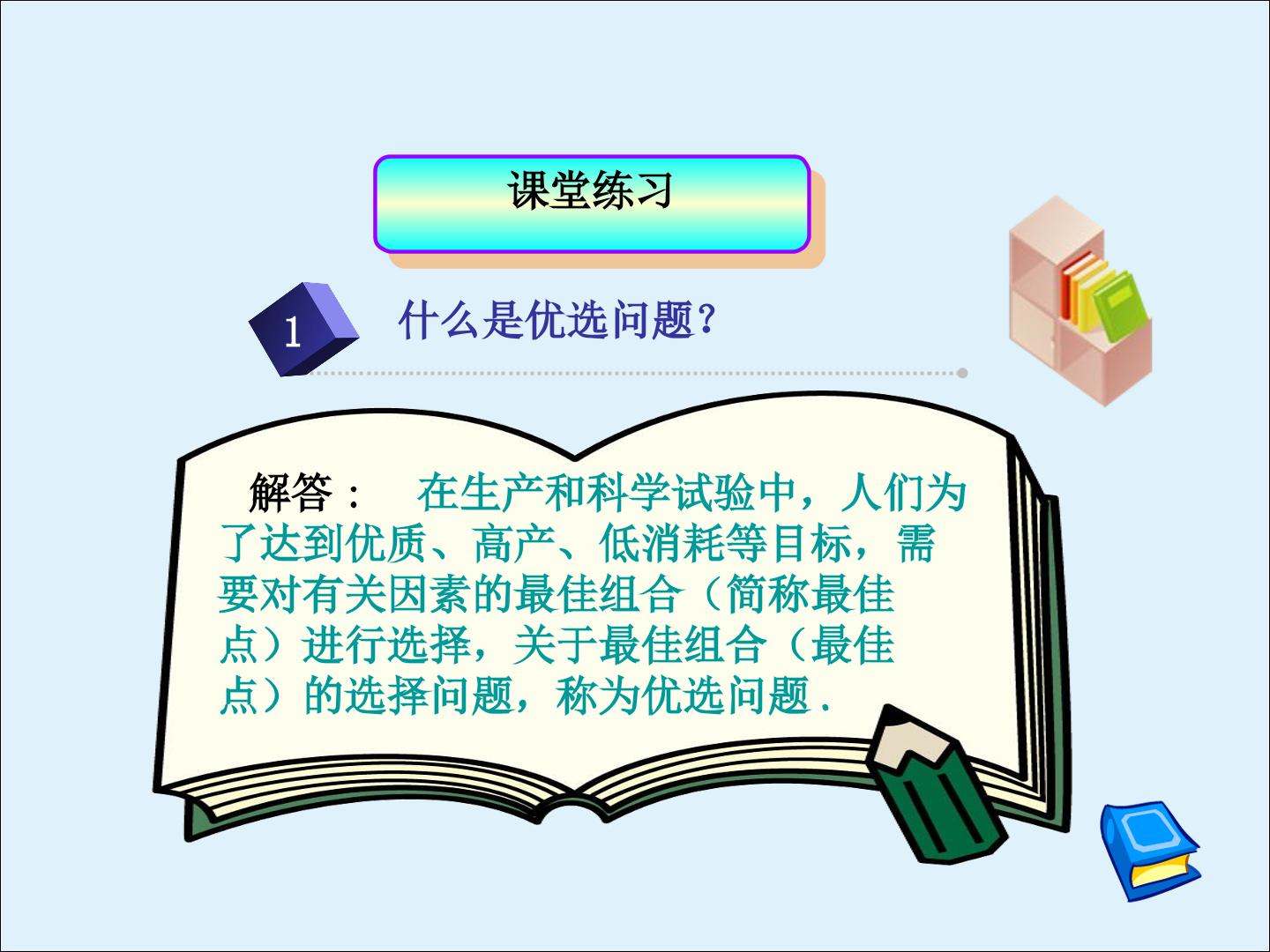 课堂练习

1 什么是优选问题?

解答： 在生产和科学试验中，人们为了达到优质、高产、低消耗等目标，需要对有关因素的最佳组合（简称最佳点）进行选择，关于最佳组合（最佳点）的选择问题，称为优选问题 .